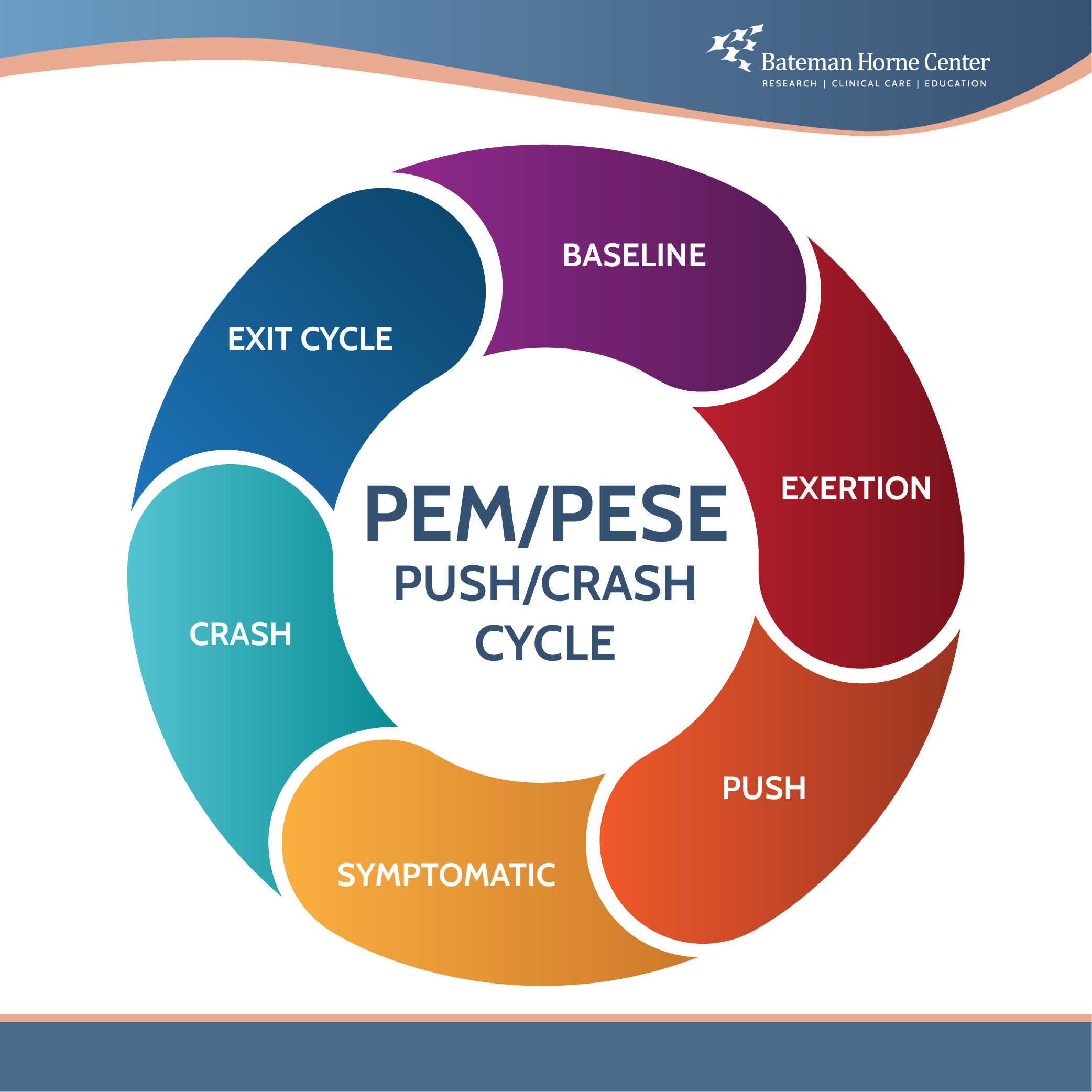 Bateman Horne Center
RESEARCH | CLINICAL CARE | EDUCATION

PEM/PESE
PUSH/CRASH
CYCLE

BASELINE

EXERTION

PUSH

SYMPTOMATIC

CRASH

EXIT CYCLE